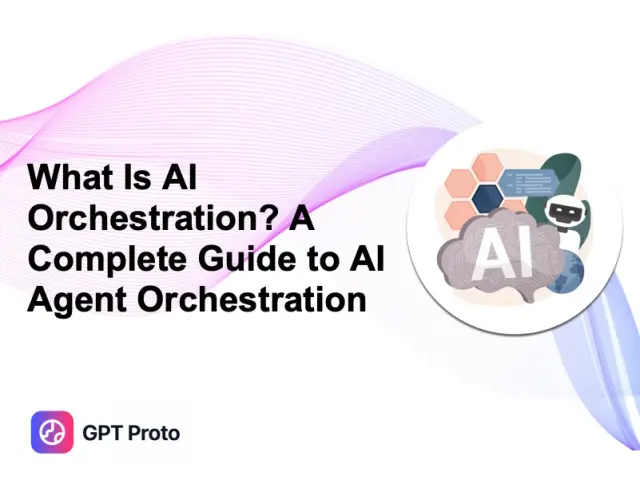 What Is AI Orchestration? A Complete Guide to AI Agent Orchestration

AI

GPT Proto